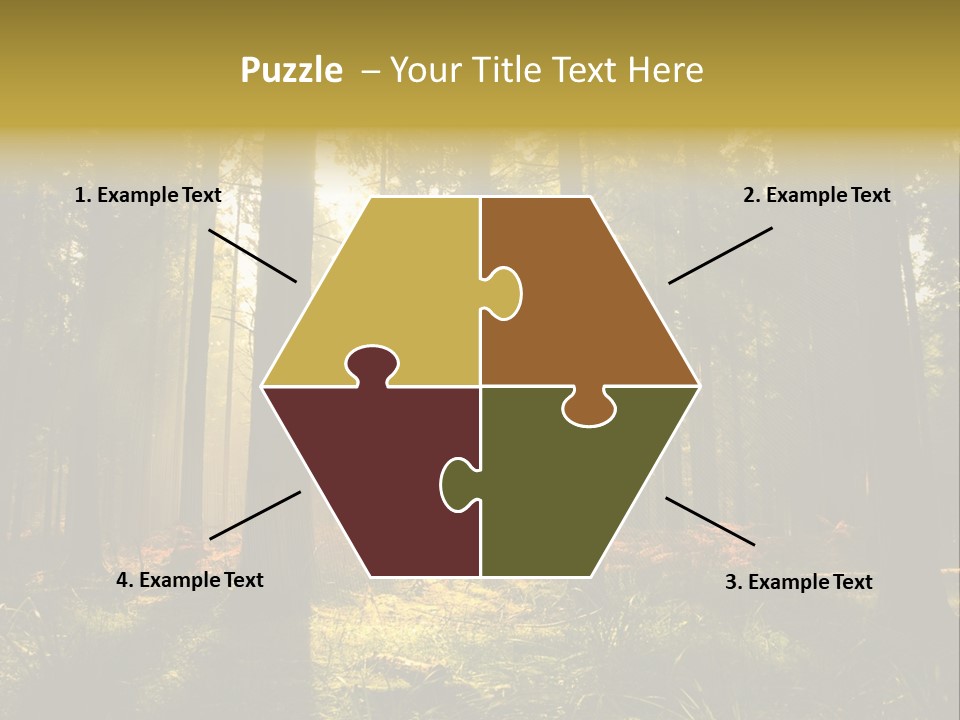 Puzzle – Your Title Text Here

1. Example Text

2. Example Text

4. Example Text

3. Example Text